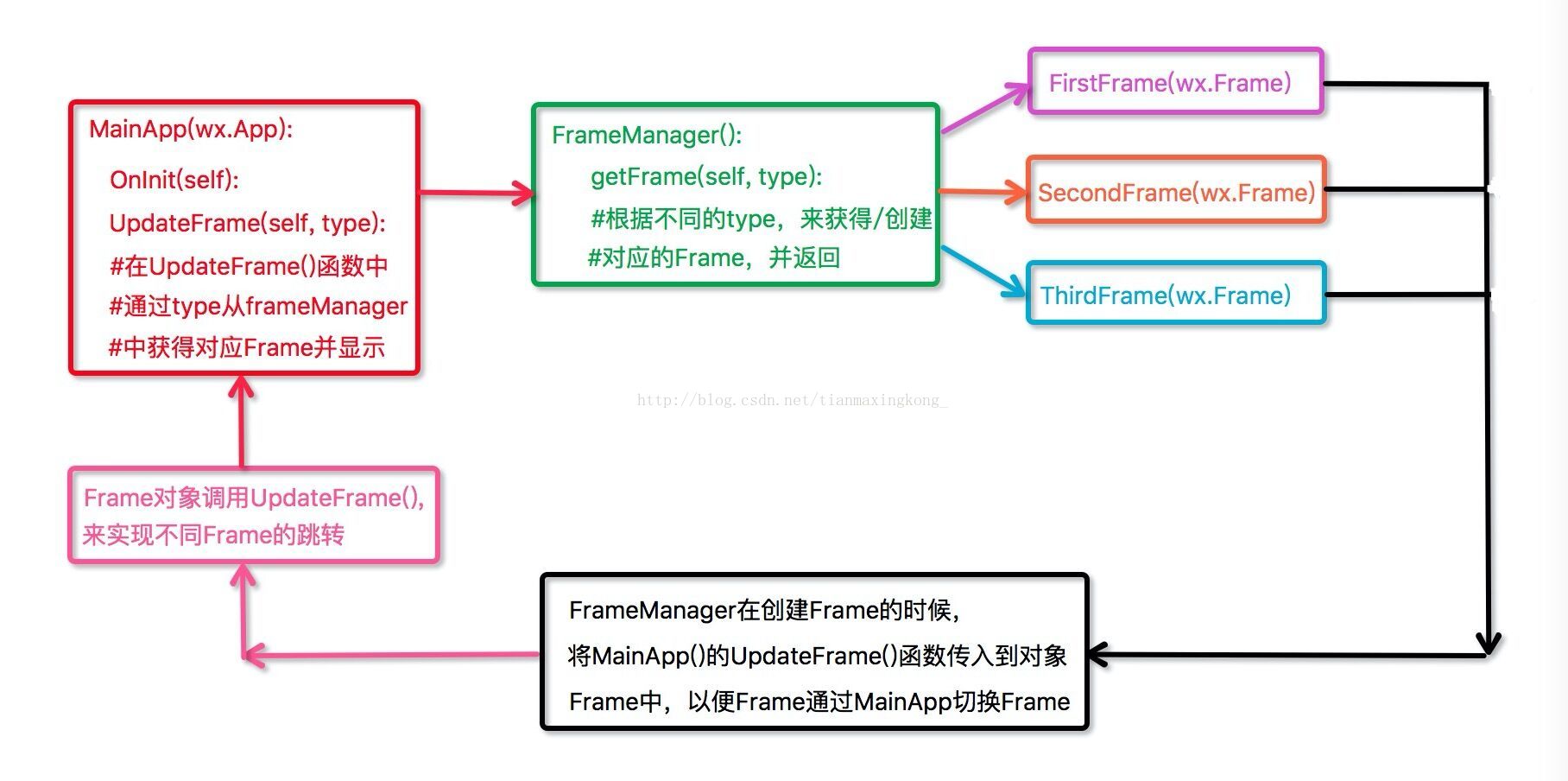 MainApp(wx.App):

OnInit(self):

UpdateFrame(self, type):

#在UpdateFrame()函数中

#通过type从frameManager

#中获得对应Frame并显示

FrameManager():

getFrame(self, type):

#根据不同的type，来获得/创建

#对应的Frame，并返回

FirstFrame(wx.Frame)

SecondFrame(wx.Frame)

ThirdFrame(wx.Frame)

http://blog.csdn.net/tianmaxingkong_

Frame对象调用UpdateFrame(), 来实现不同Frame的跳转

FrameManager在创建Frame的时候，

将MainApp()的UpdateFrame()函数传入到对象

Frame中，以便Frame通过MainApp切换Frame